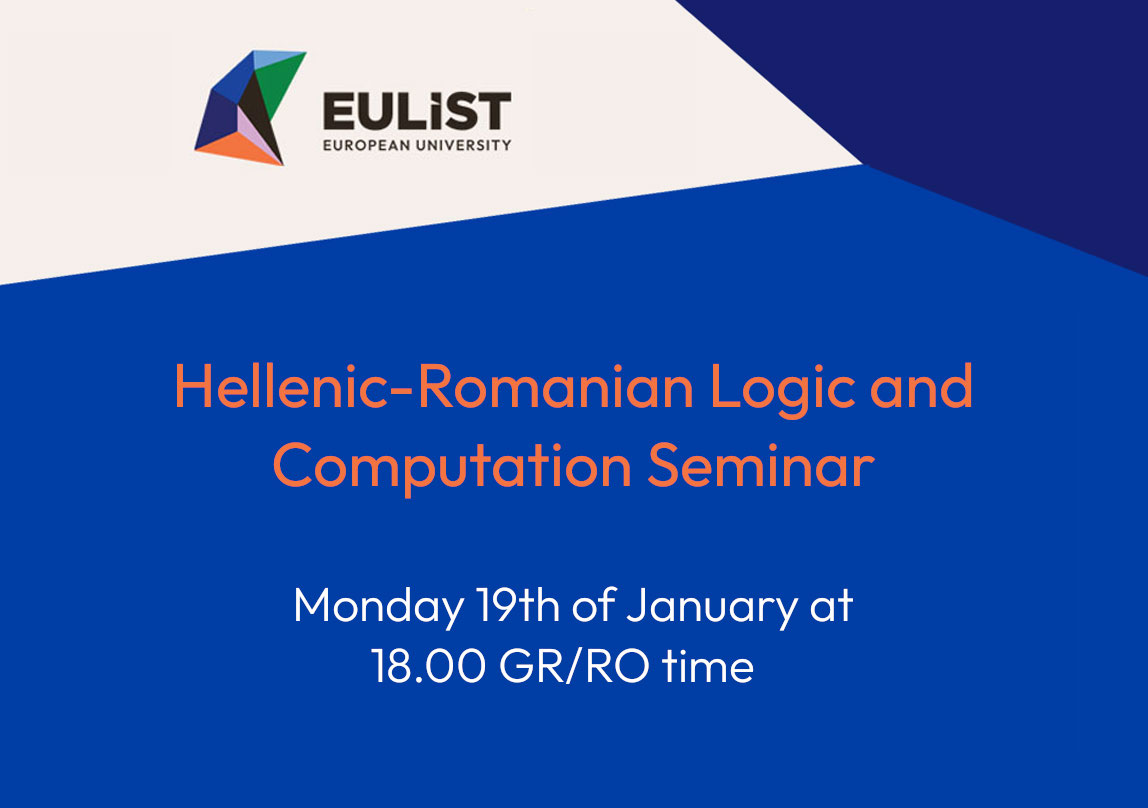 EULiST
EUROPEAN UNIVERSITY

Hellenic-Romanian Logic and Computation Seminar

Monday 19th of January at 18.00 GR/RO time